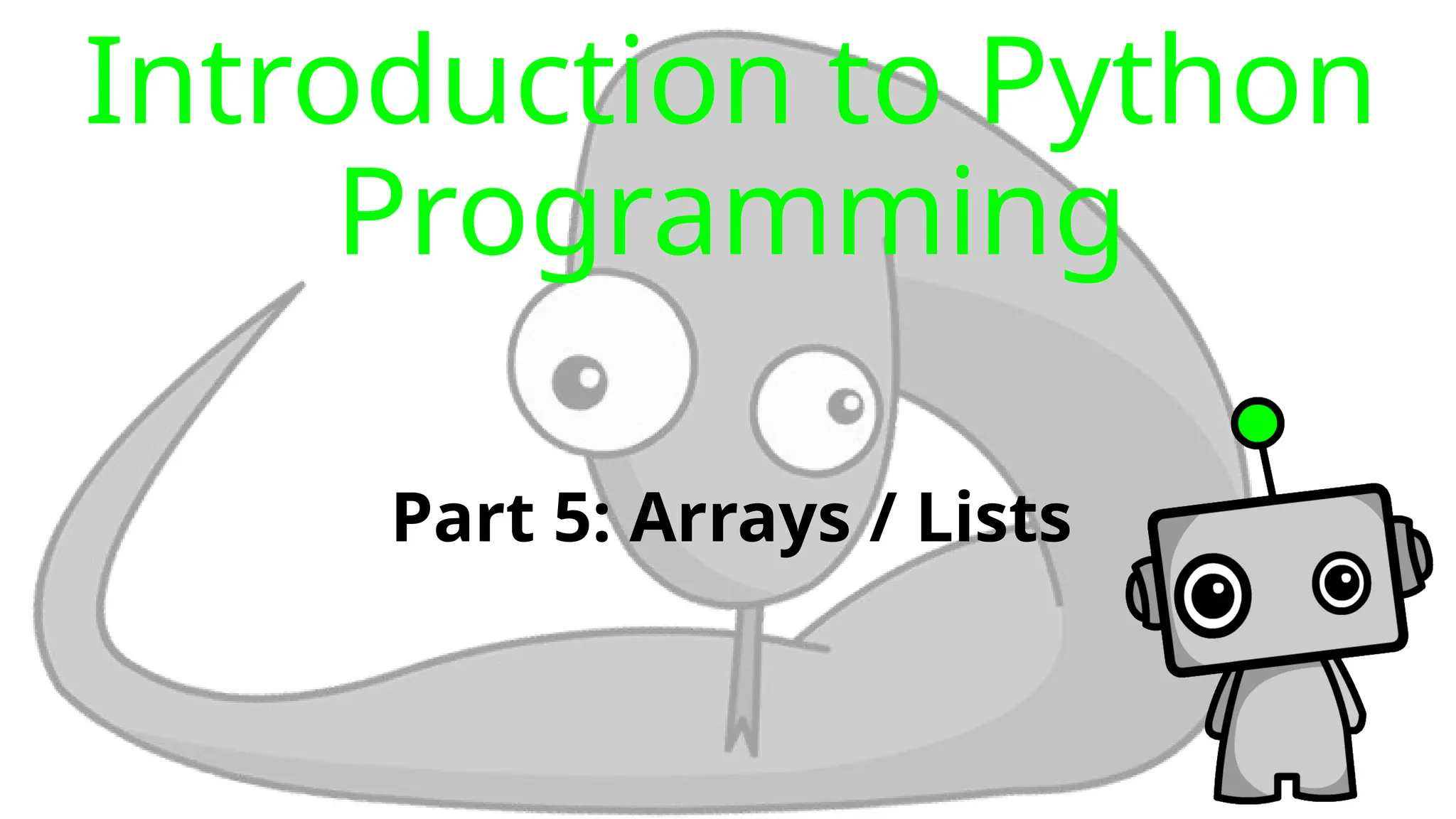 Introduction to Python Programming

Part 5: Arrays / Lists